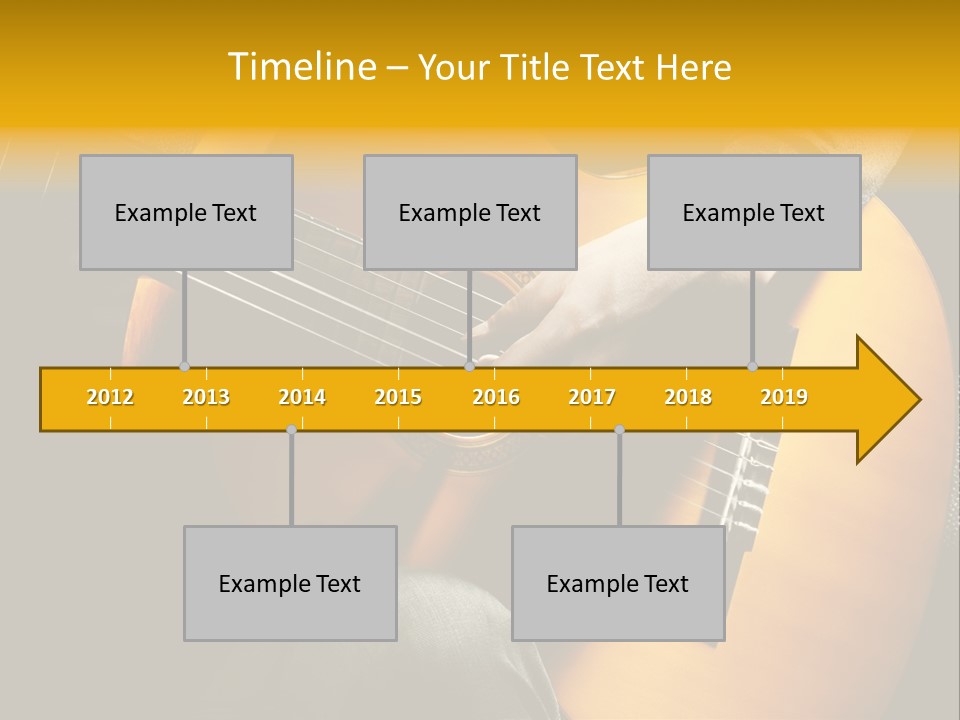 Timeline – Your Title Text Here

Example Text

Example Text

Example Text

2012 2013 2014 2015 2016 2017 2018 2019

Example Text

Example Text